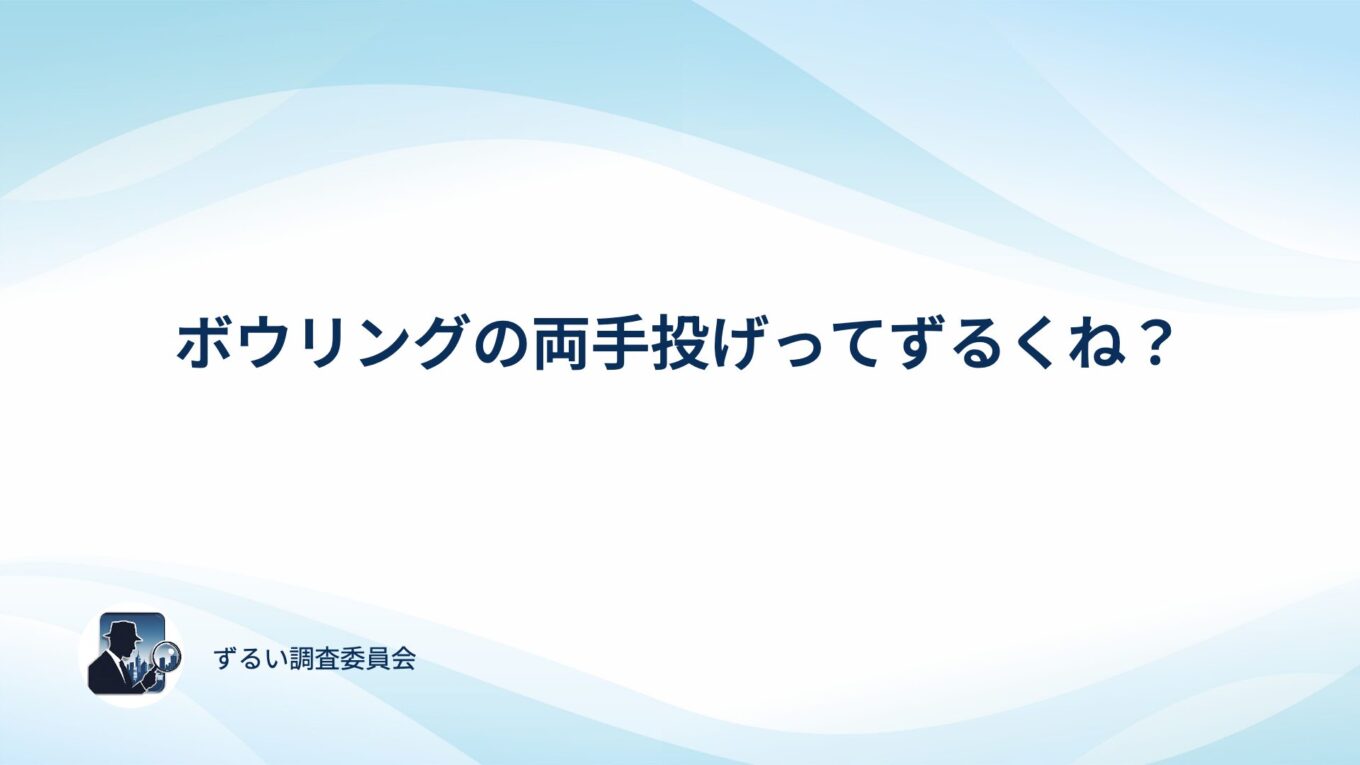 ボウリングの両手投げってずるくね？

ずるい調査委員会